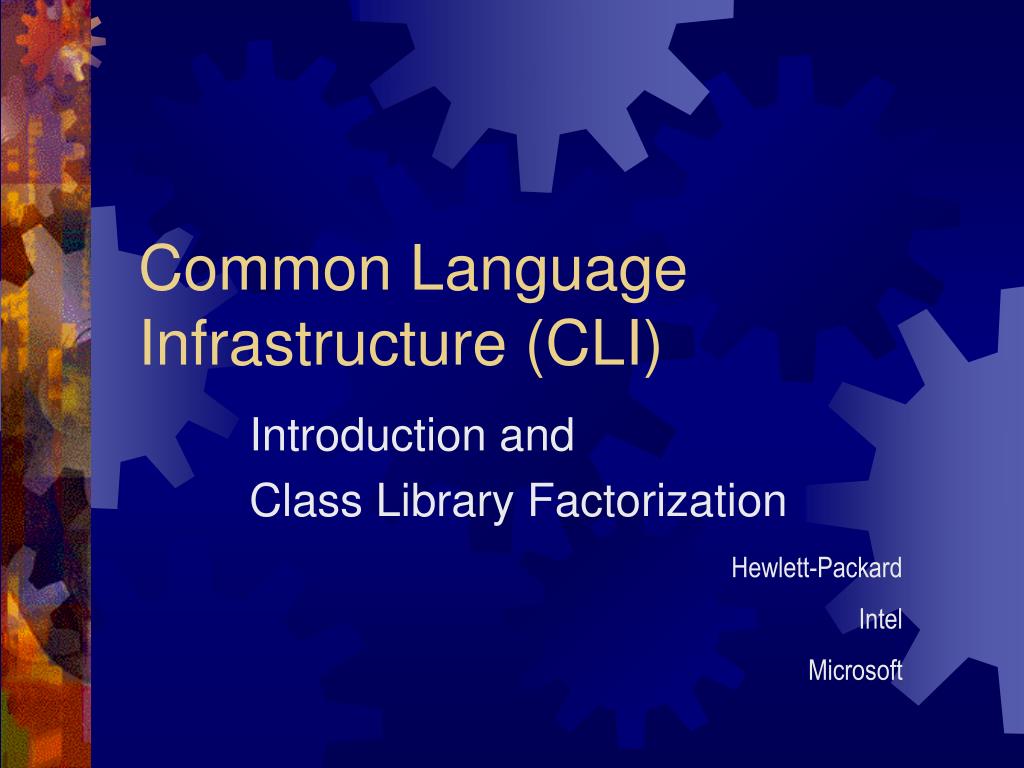 Common Language Infrastructure (CLI)

Introduction and
Class Library Factorization

Hewlett-Packard
Intel
Microsoft